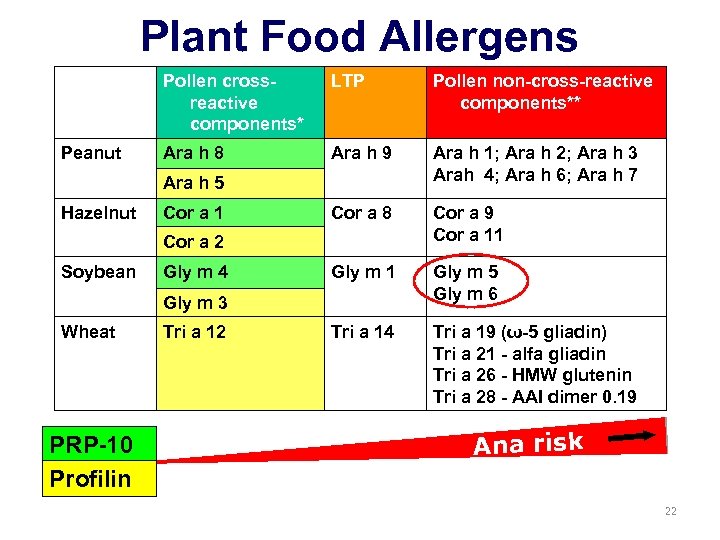 Plant Food Allergens

| | Pollen cross-reactive components* | LTP | Pollen non-cross-reactive components** |
|---|---|---|---|
| Peanut | Ara h 8<br>Ara h 5 | Ara h 9 | Ara h 1; Ara h 2; Ara h 3<br>Arah 4; Ara h 6; Ara h 7 |
| Hazelnut | Cor a 1<br>Cor a 2 | Cor a 8 | Cor a 9<br>Cor a 11 |
| Soybean | Gly m 4<br>Gly m 3 | Gly m 1 | Gly m 5<br>Gly m 6 |
| Wheat | Tri a 12 | Tri a 14 | Tri a 19 ($\omega$-5 gliadin)<br>Tri a 21 - alfa gliadin<br>Tri a 26 - HMW glutenin<br>Tri a 28 - AAI dimer 0.19 |

PRP-10
Profilin

Ana risk

22